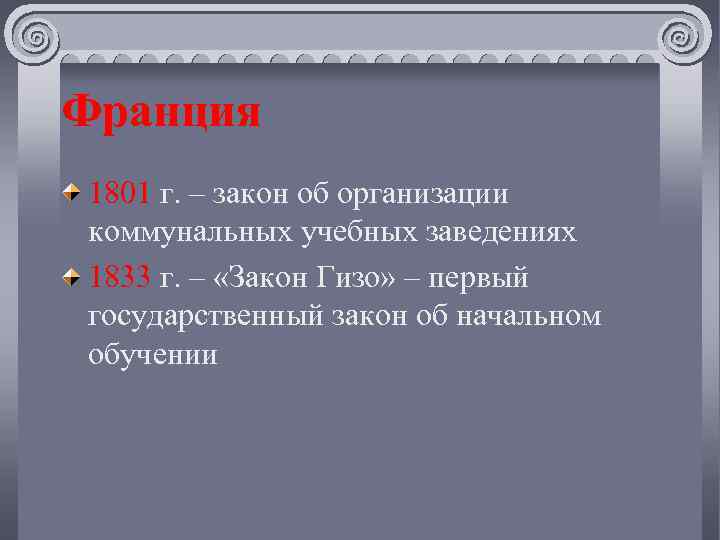 Франция

1801 г. – закон об организации коммунальных учебных заведениях

1833 г. – «Закон Гизо» – первый государственный закон об начальном обучении